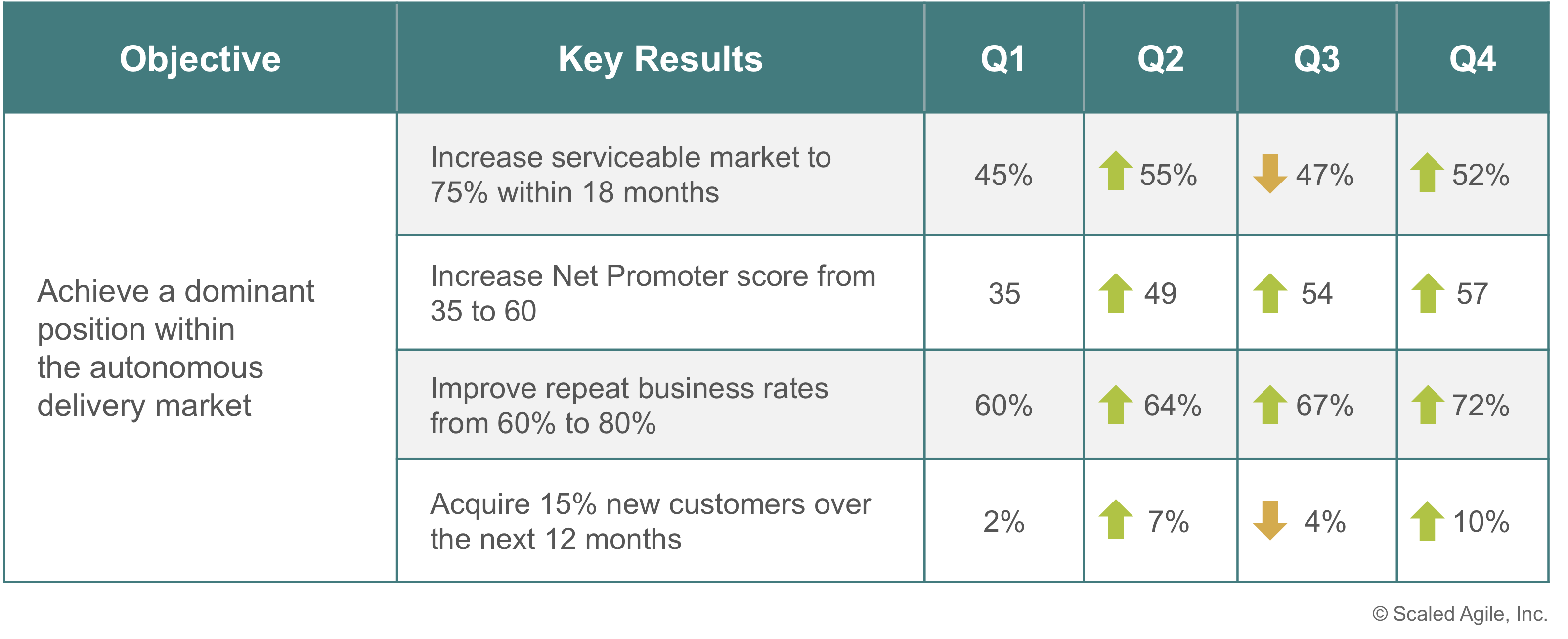 | Objective | Key Results | Q1 | Q2 | Q3 | Q4 |
|---|---|---|---|---|---|
| Achieve a dominant position within the autonomous delivery market | Increase serviceable market to 75% within 18 months | 45% | 55% | 47% | 52% |
| | Increase Net Promoter score from 35 to 60 | 35 | 49 | 54 | 57 |
| | Improve repeat business rates from 60% to 80% | 60% | 64% | 67% | 72% |
| | Acquire 15% new customers over the next 12 months | 2% | 7% | 4% | 10% |

© Scaled Agile, Inc.